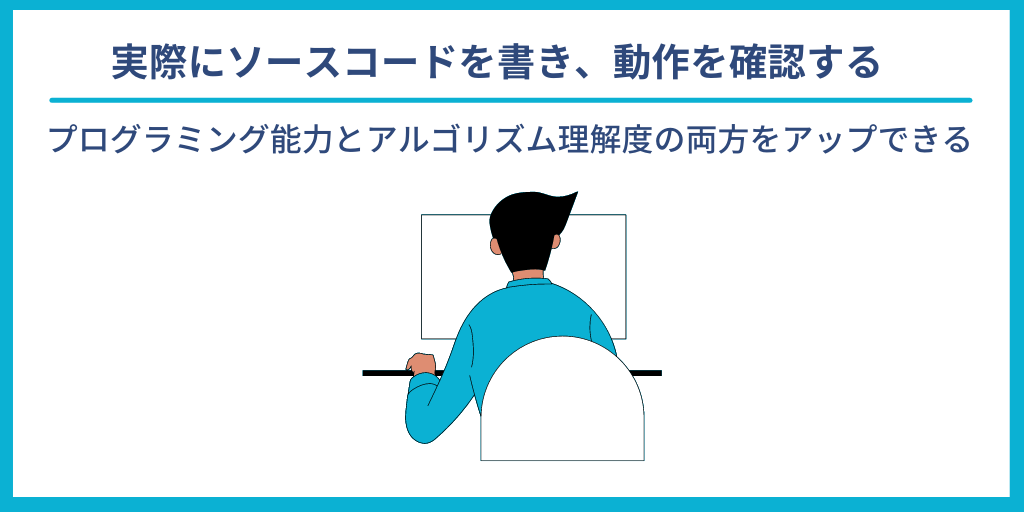 実際にソースコードを書き、動作を確認する

プログラミング能力とアルゴリズム理解度の両方をアップできる